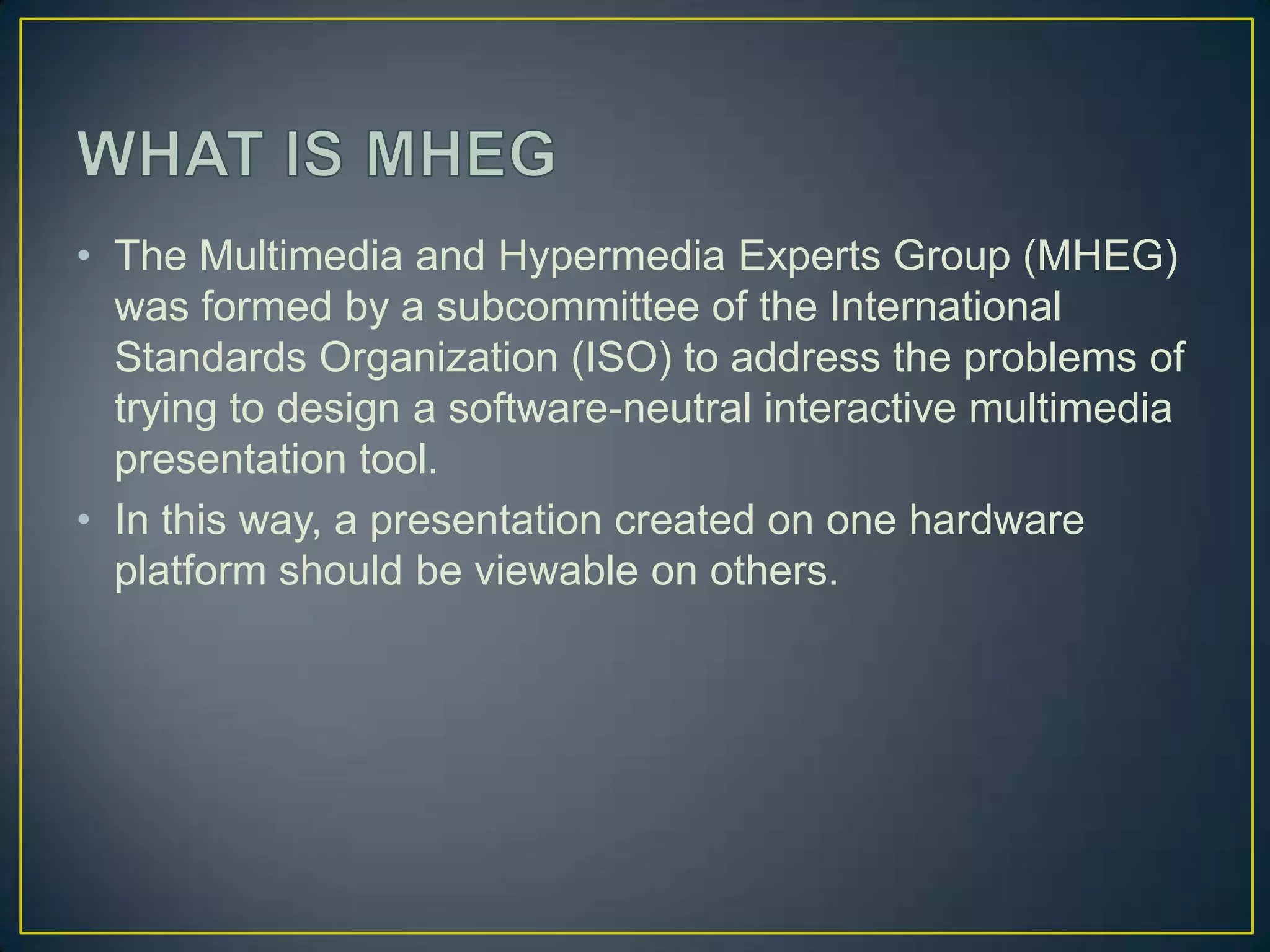 WHAT IS MHEG

• The Multimedia and Hypermedia Experts Group (MHEG) was formed by a subcommittee of the International Standards Organization (ISO) to address the problems of trying to design a software-neutral interactive multimedia presentation tool.

• In this way, a presentation created on one hardware platform should be viewable on others.